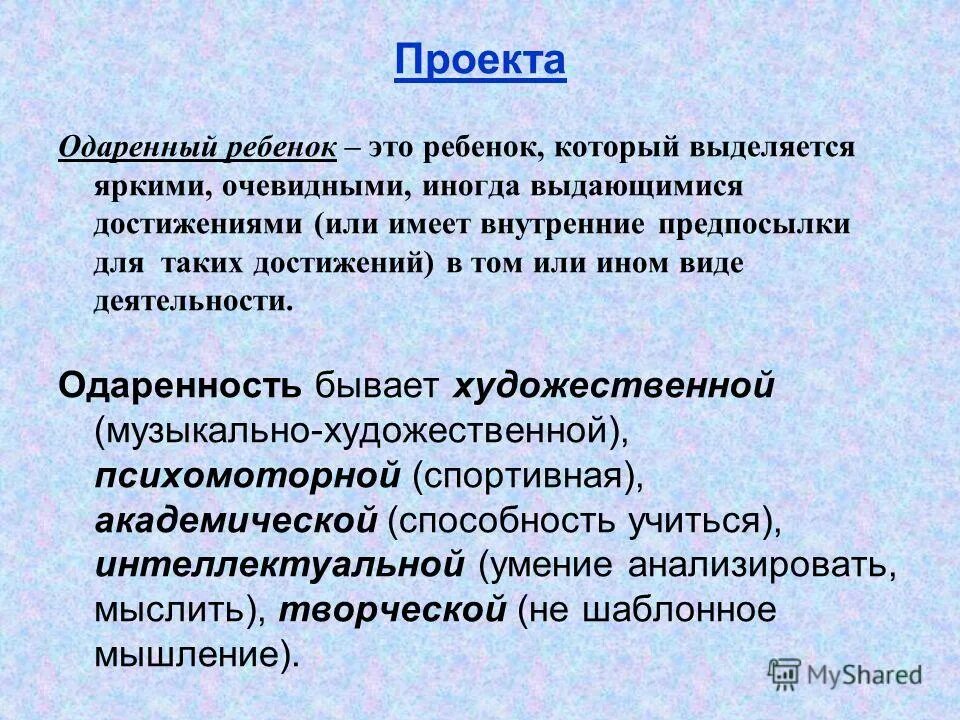 Проекта

Одаренный ребенок – это ребенок, который выделяется яркими, очевидными, иногда выдающимися достижениями (или имеет внутренние предпосылки для таких достижений) в том или ином виде деятельности.

Одаренность бывает художественной (музыкально-художественной), психомоторной (спортивная), академической (способность учиться), интеллектуальной (умение анализировать, мыслить), творческой (не шаблонное мышление).

MyShared